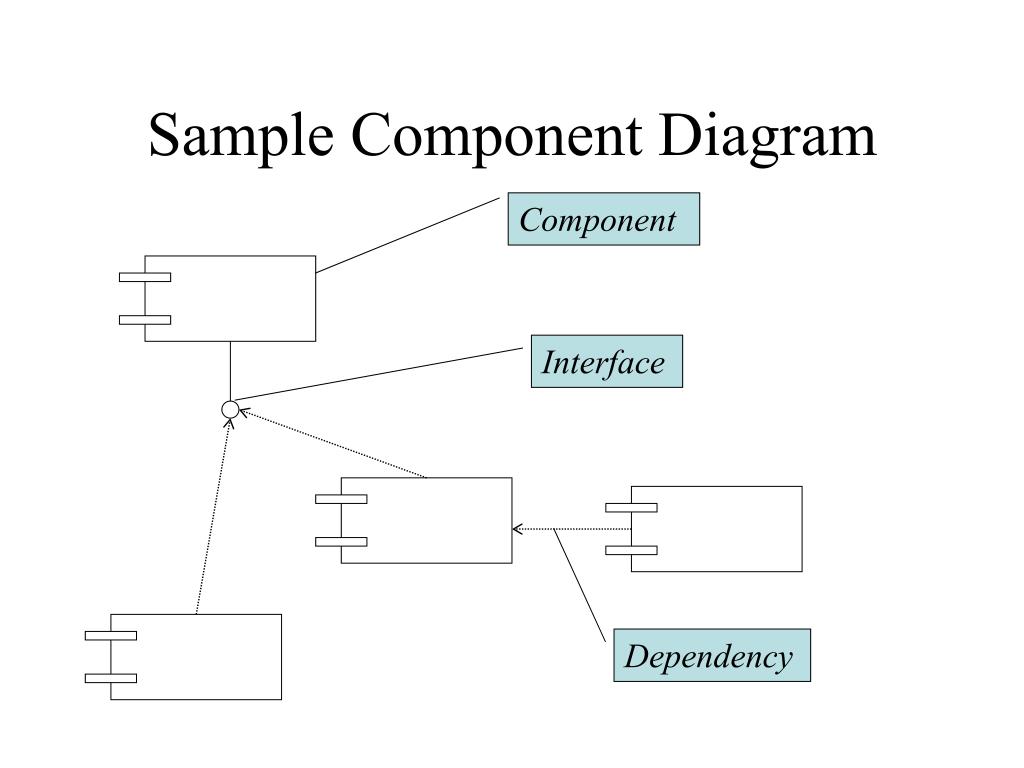 Sample Component Diagram

Component

Interface

Dependency